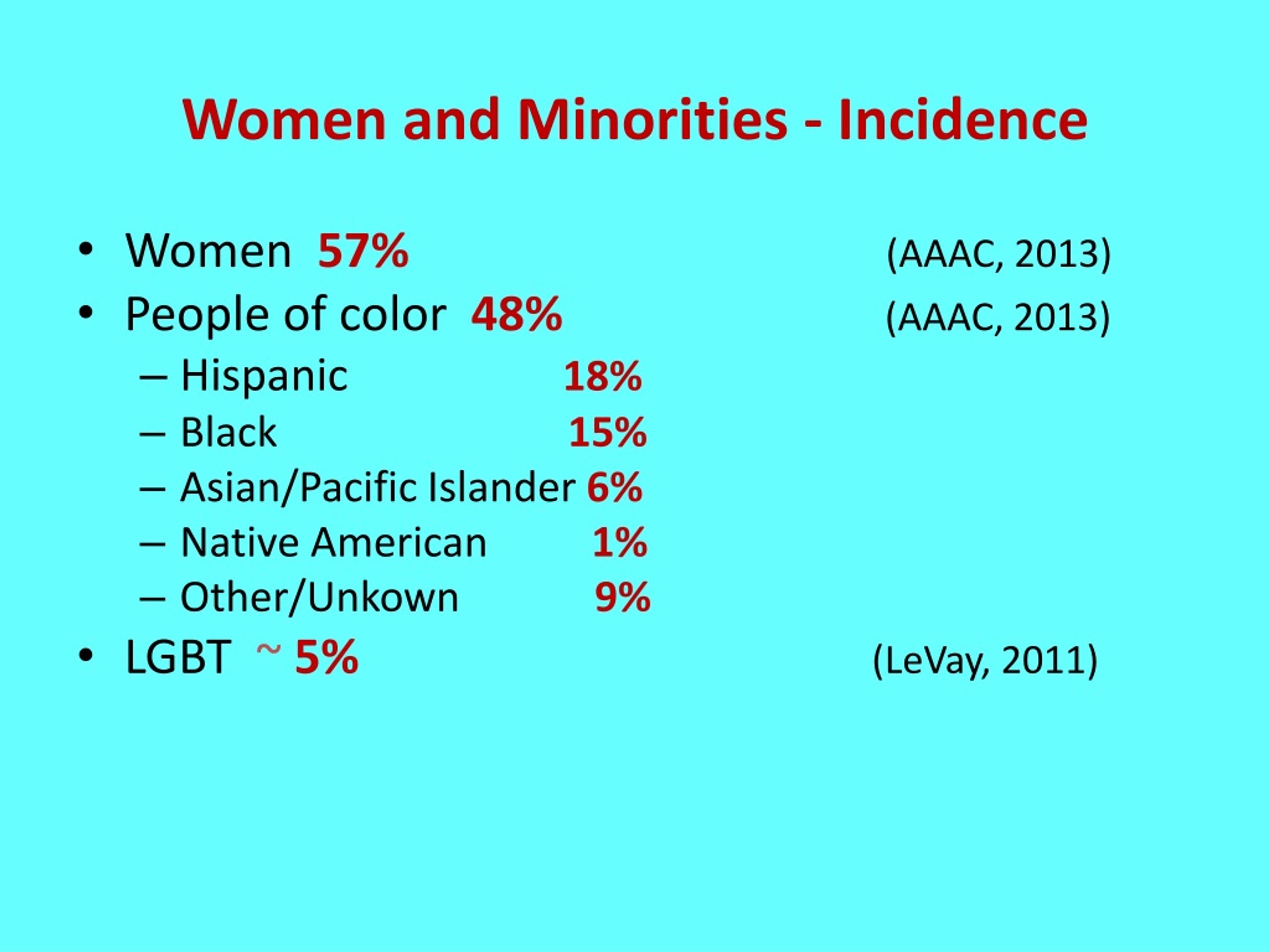 Women and Minorities - Incidence

• Women 57% (AAAC, 2013)
• People of color 48% (AAAC, 2013)
– Hispanic 18%
– Black 15%
– Asian/Pacific Islander 6%
– Native American 1%
– Other/Unkown 9%
• LGBT ~ 5% (LeVay, 2011)